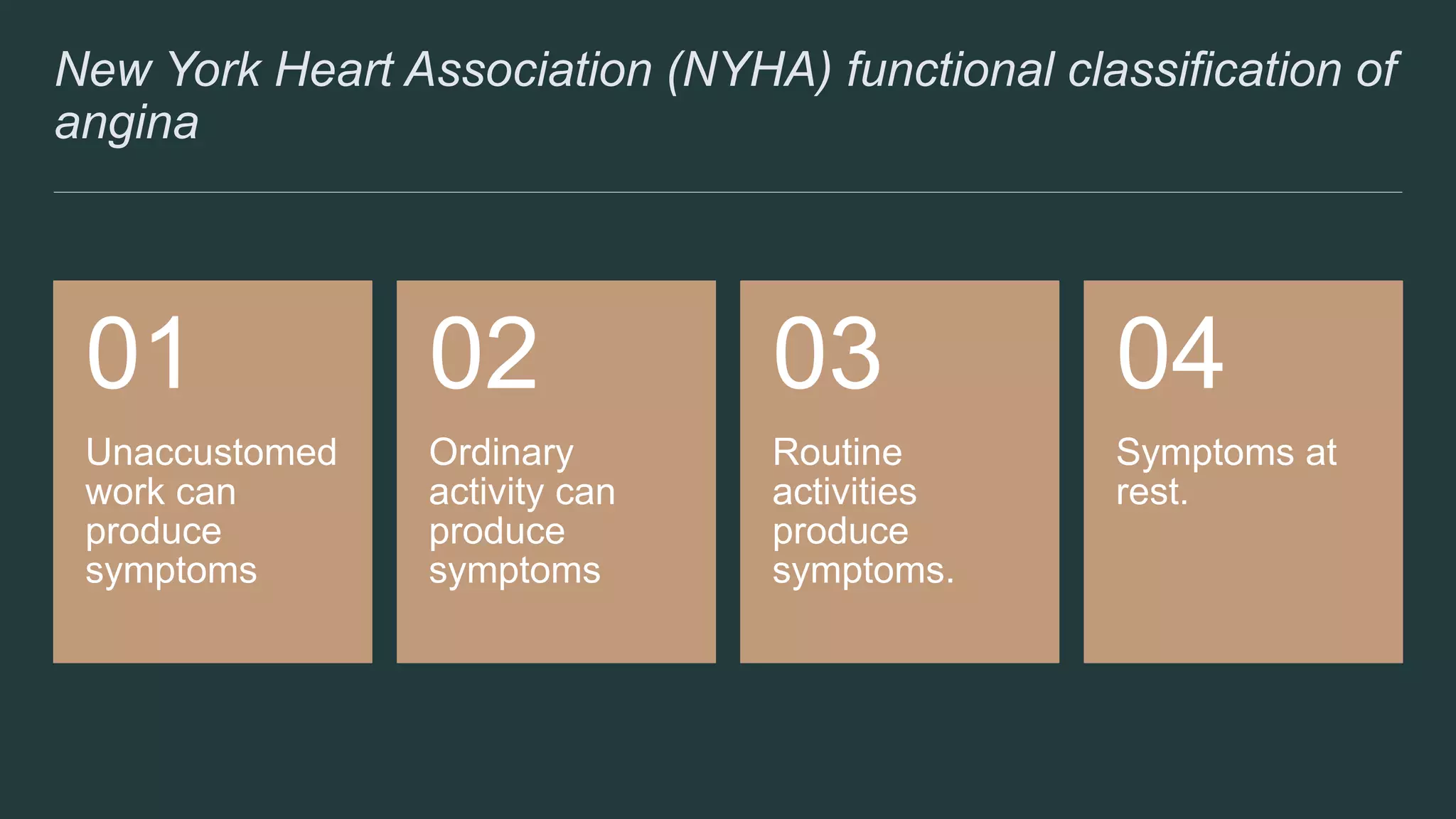 New York Heart Association (NYHA) functional classification of angina

01

Unaccustomed work can produce symptoms

02

Ordinary activity can produce symptoms

03

Routine activities produce symptoms.

04

Symptoms at rest.